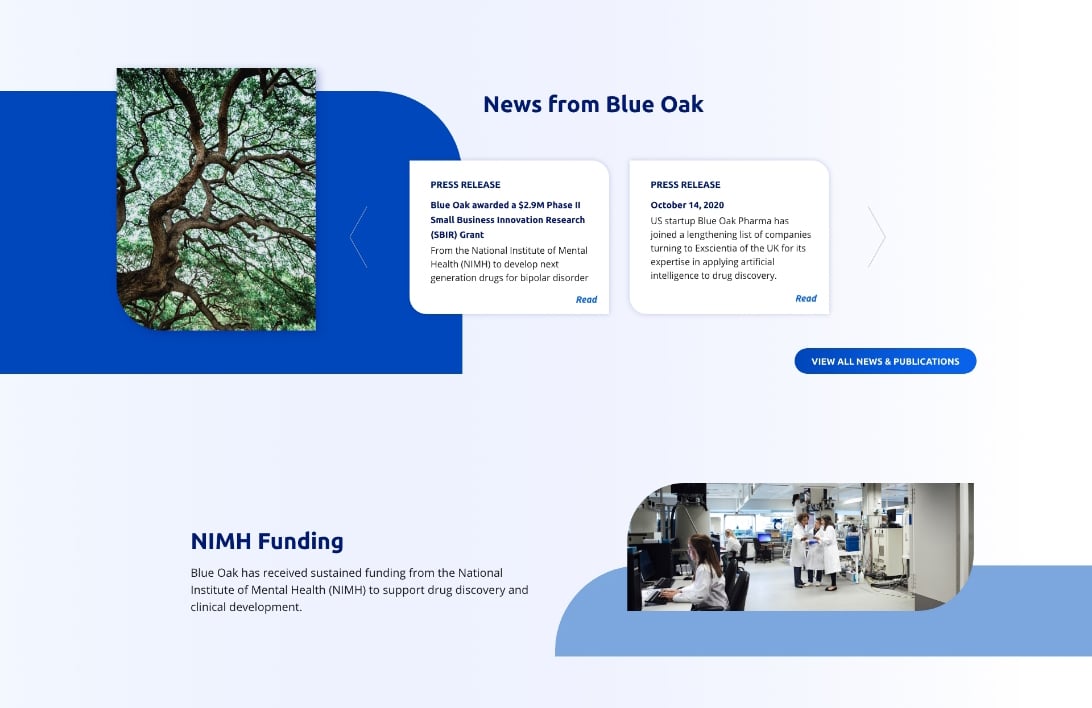 News from Blue Oak

PRESS RELEASE

Blue Oak awarded a $2.9M Phase II Small Business Innovation Research (SBIR) Grant

From the National Institute of Mental Health (NIMH) to develop next generation drugs for bipolar disorder

Read

PRESS RELEASE

October 14, 2020

US startup Blue Oak Pharma has joined a lengthening list of companies turning to Exscientia of the UK for its expertise in applying artificial intelligence to drug discovery.

Read

VIEW ALL NEWS & PUBLICATIONS

NIMH Funding

Blue Oak has received sustained funding from the National Institute of Mental Health (NIMH) to support drug discovery and clinical development.